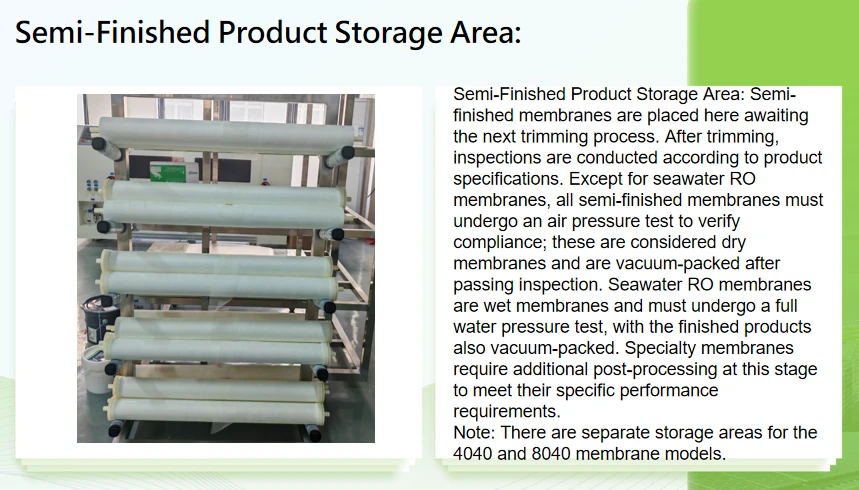 Semi-Finished Product Storage Area:

Semi-Finished Product Storage Area: Semi-finished membranes are placed here awaiting the next trimming process. After trimming, inspections are conducted according to product specifications. Except for seawater RO membranes, all semi-finished membranes must undergo an air pressure test to verify compliance; these are considered dry membranes and are vacuum-packed after passing inspection. Seawater RO membranes are wet membranes and must undergo a full water pressure test, with the finished products also vacuum-packed. Specialty membranes require additional post-processing at this stage to meet their specific performance requirements.
Note: There are separate storage areas for the 4040 and 8040 membrane models.